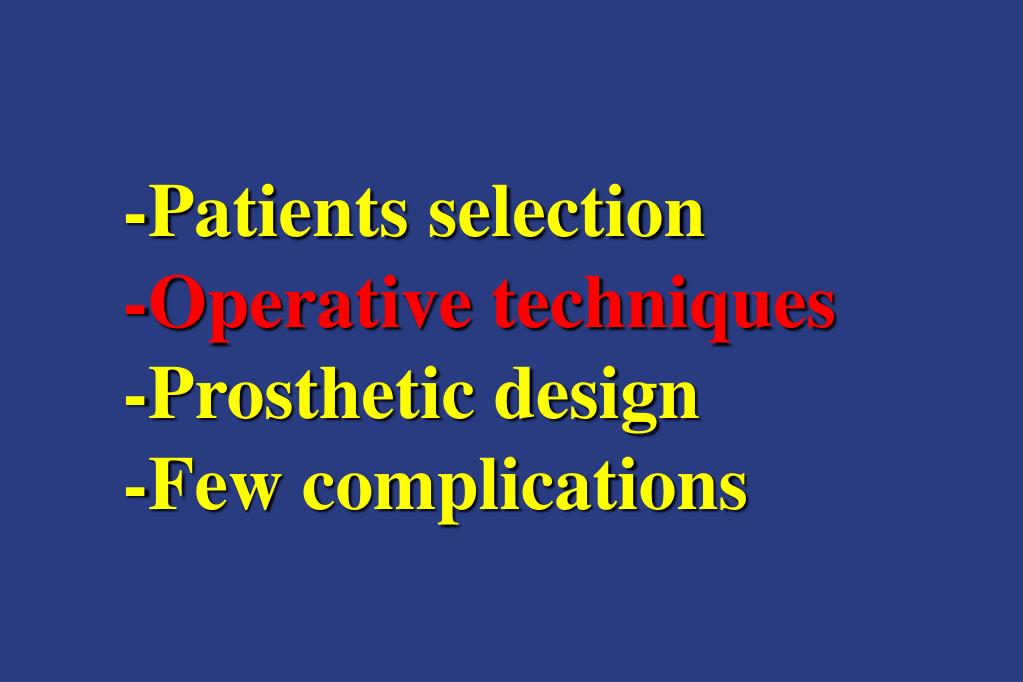 -Patients selection
-Operative techniques
-Prosthetic design
-Few complications